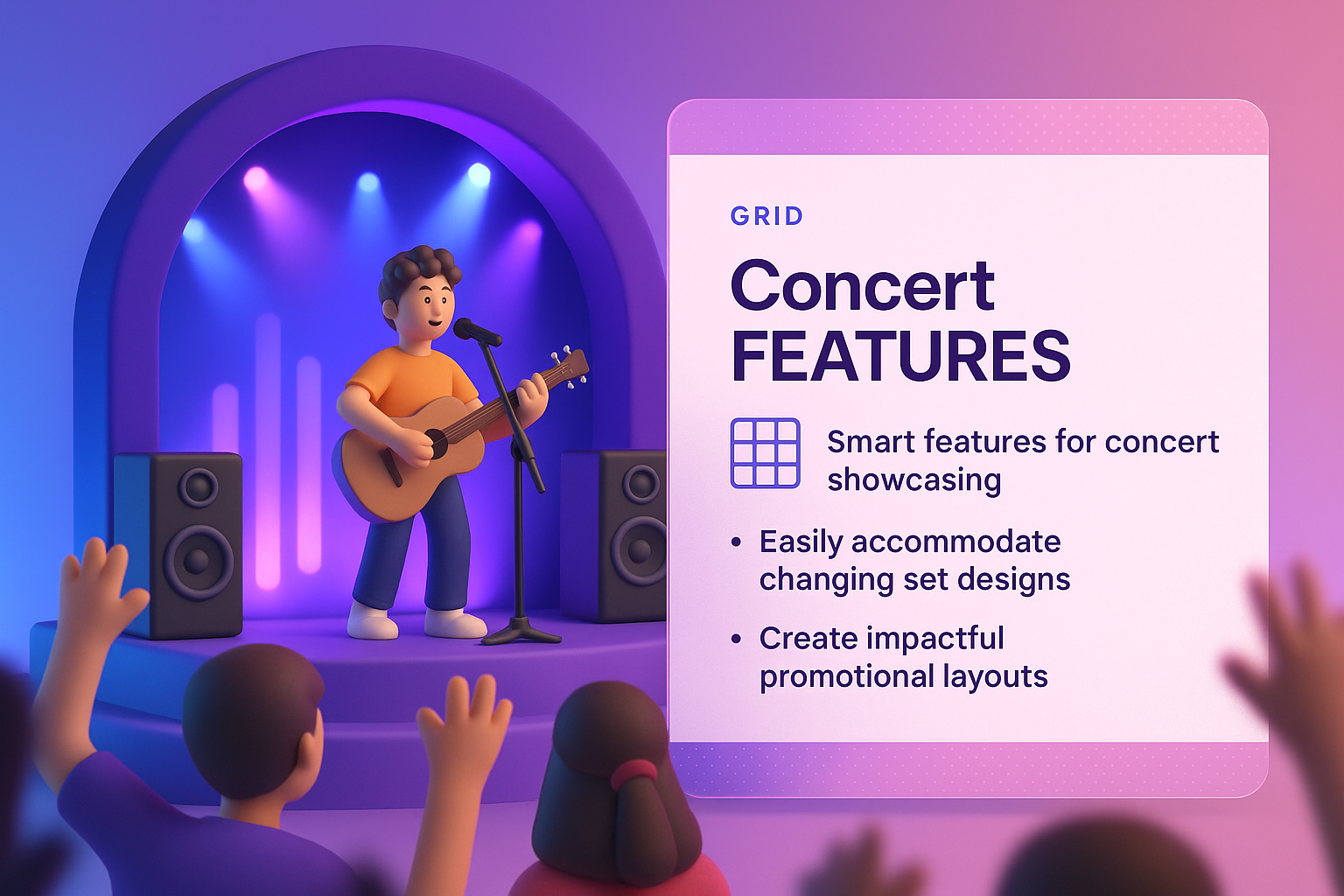 GRID

Concert FEATURES

Smart features for concert showcasing

• Easily accommodate changing set designs

• Create impactful promotional layouts